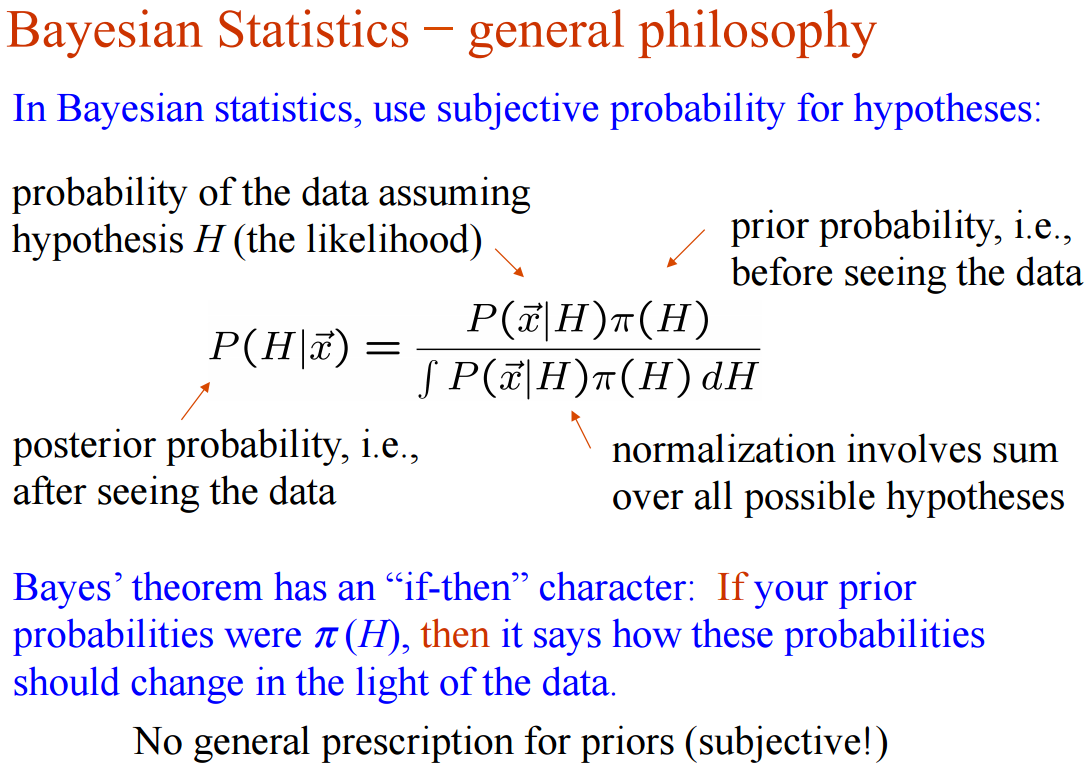 Bayesian Statistics − general philosophy

In Bayesian statistics, use subjective probability for hypotheses:

probability of the data assuming hypothesis $H$ (the likelihood)

prior probability, i.e., before seeing the data

$P(H|\vec{x}) = \frac{P(\vec{x}|H)\pi(H)}{\int P(\vec{x}|H)\pi(H)\,dH}$

posterior probability, i.e., after seeing the data

normalization involves sum over all possible hypotheses

Bayes' theorem has an "if-then" character: If your prior probabilities were $\pi(H)$, then it says how these probabilities should change in the light of the data.

No general prescription for priors (subjective!)